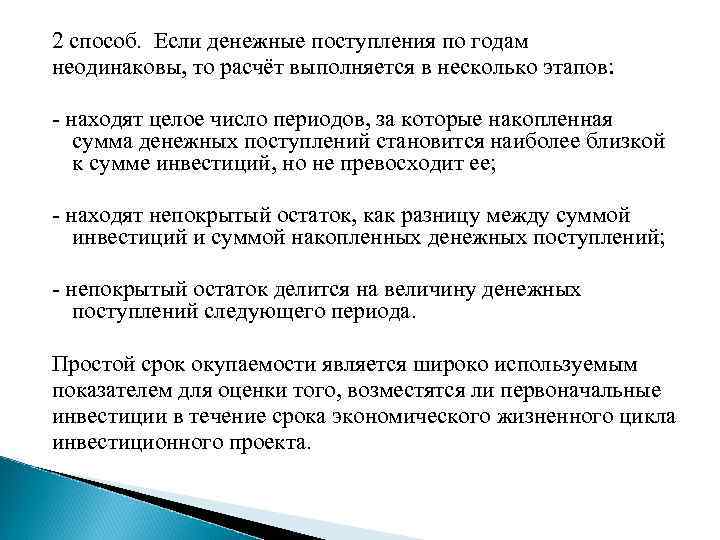 2 способ. Если денежные поступления по годам неодинаковы, то расчёт выполняется в несколько этапов:

- находят целое число периодов, за которые накопленная сумма денежных поступлений становится наиболее близкой к сумме инвестиций, но не превосходит ее;

- находят непокрытый остаток, как разницу между суммой инвестиций и суммой накопленных денежных поступлений;

- непокрытый остаток делится на величину денежных поступлений следующего периода.

Простой срок окупаемости является широко используемым показателем для оценки того, возместятся ли первоначальные инвестиции в течение срока экономического жизненного цикла инвестиционного проекта.